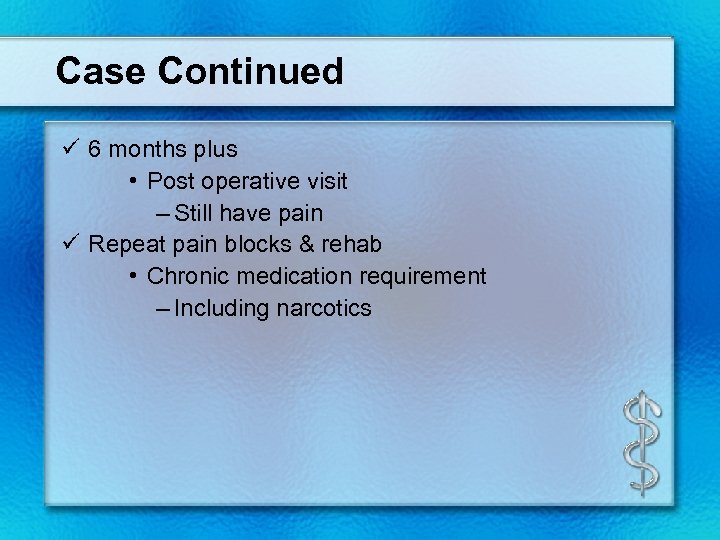 Case Continued

✓ 6 months plus
• Post operative visit
– Still have pain
✓ Repeat pain blocks & rehab
• Chronic medication requirement
– Including narcotics